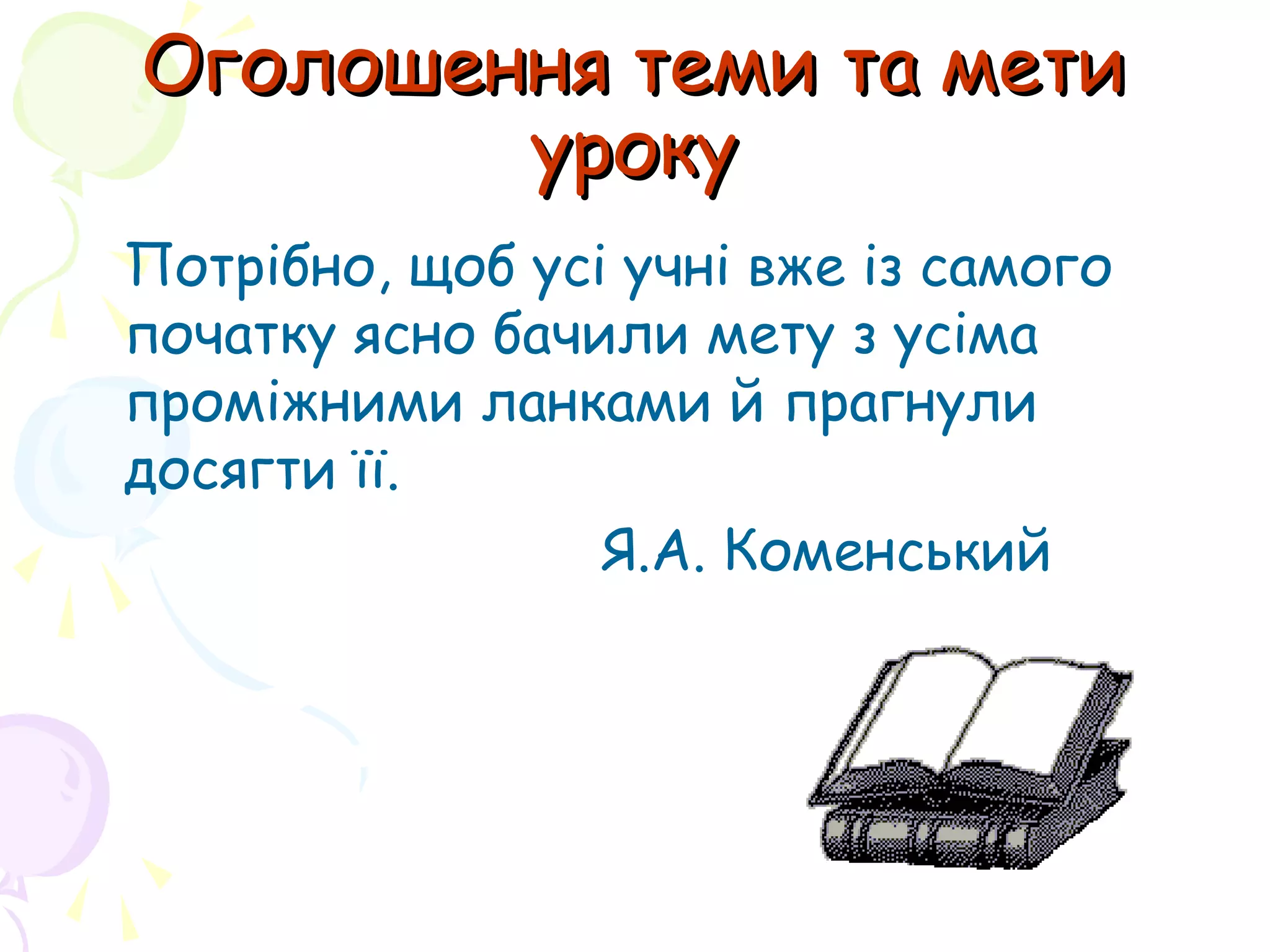 Оголошення теми та мети уроку

Потрібно, щоб усі учні вже із самого початку ясно бачили мету з усіма проміжними ланками й прагнули досягти її.

Я.А. Коменський